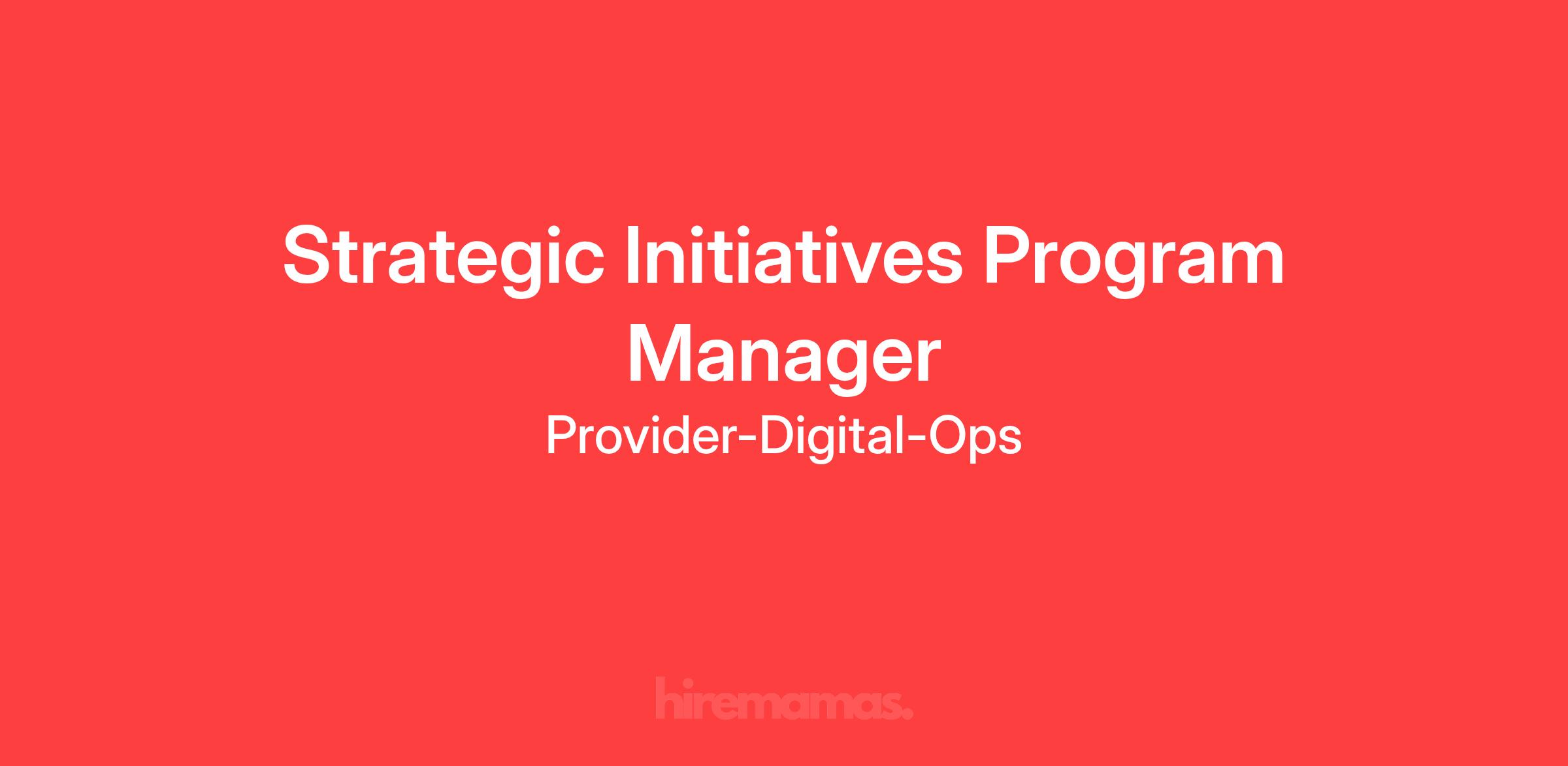 Strategic Initiatives Program Manager

Provider-Digital-Ops

hiremamas.